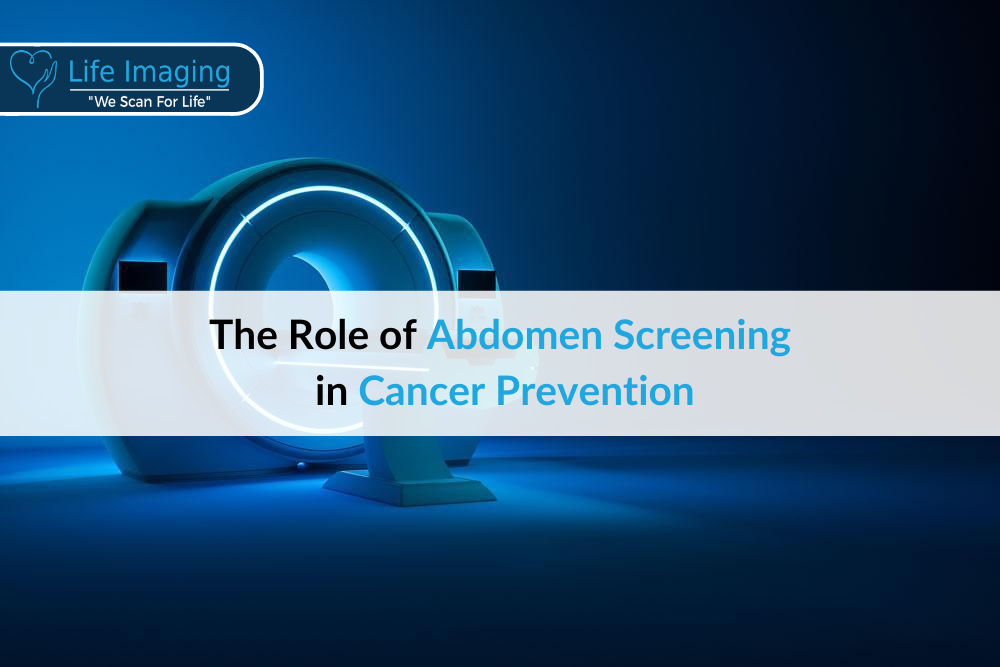 Life Imaging
"We Scan For Life"

The Role of Abdomen Screening in Cancer Prevention